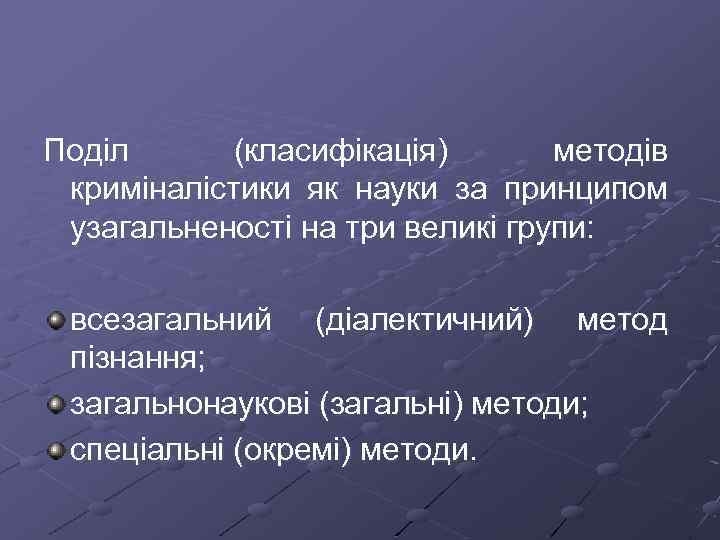 Поділ (класифікація) методів криміналістики як науки за принципом узагальненості на три великі групи:

всезагальний (діалектичний) метод пізнання;
загальнонаукові (загальні) методи;
спеціальні (окремі) методи.